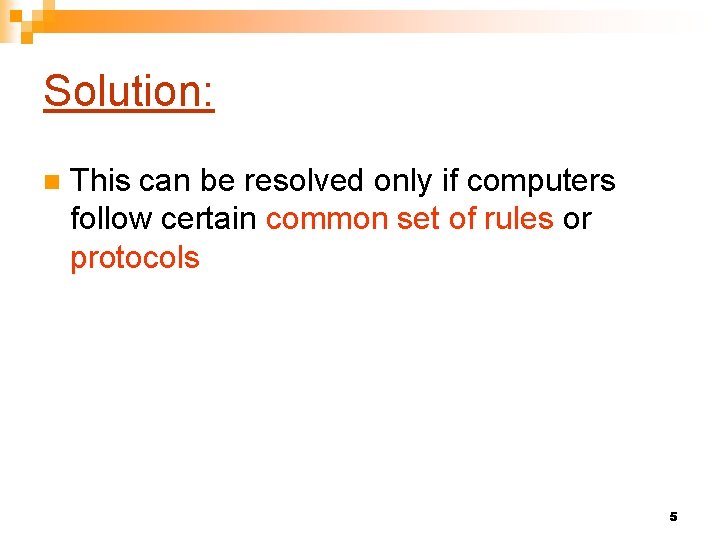 Solution:

This can be resolved only if computers follow certain common set of rules or protocols

5